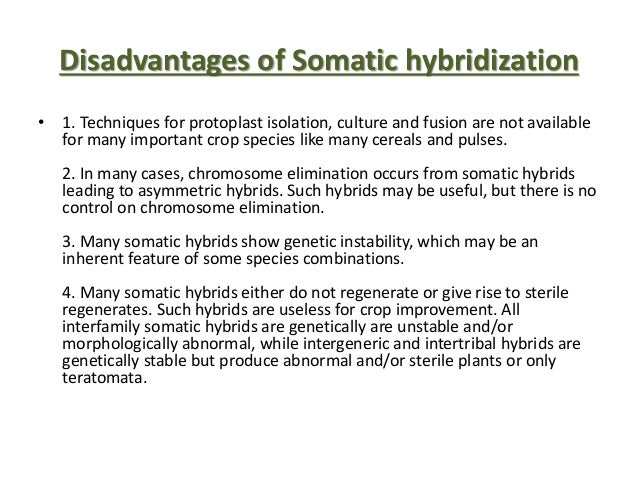 Disadvantages of Somatic hybridization

• 1. Techniques for protoplast isolation, culture and fusion are not available for many important crop species like many cereals and pulses.

2. In many cases, chromosome elimination occurs from somatic hybrids leading to asymmetric hybrids. Such hybrids may be useful, but there is no control on chromosome elimination.

3. Many somatic hybrids show genetic instability, which may be an inherent feature of some species combinations.

4. Many somatic hybrids either do not regenerate or give rise to sterile regenerates. Such hybrids are useless for crop improvement. All interfamily somatic hybrids are genetically are unstable and/or morphologically abnormal, while intergeneric and intertribal hybrids are genetically stable but produce abnormal and/or sterile plants or only teratomata.